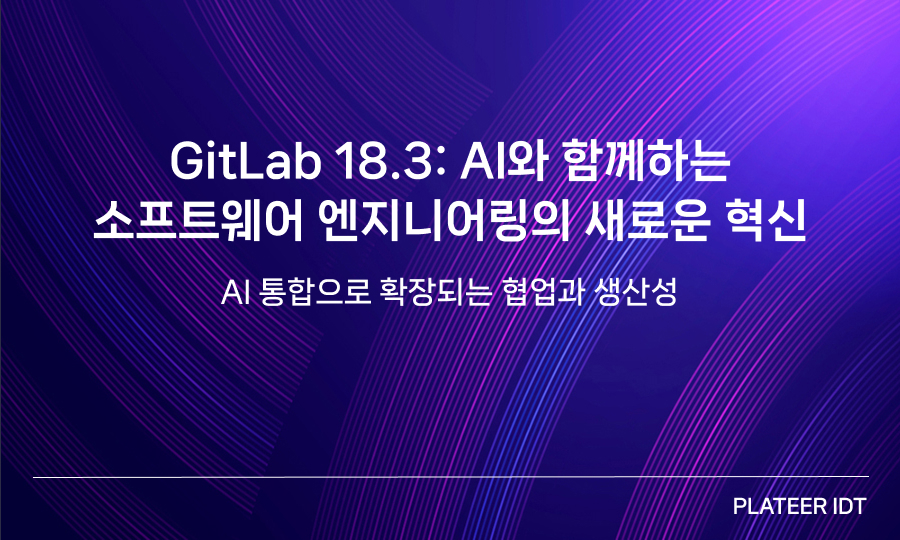 GitLab 18.3: AI와 함께하는 소프트웨어 엔지니어링의 새로운 혁신

AI 통합으로 확장되는 협업과 생산성

PLATEER IDT